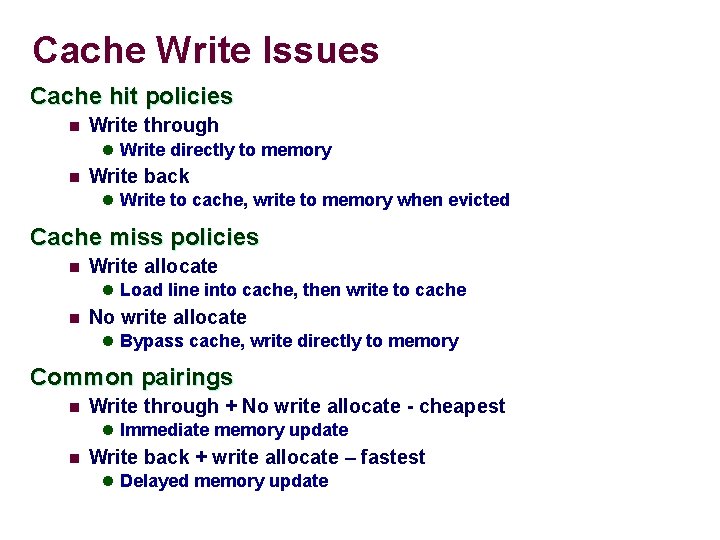 Cache Write Issues

Cache hit policies

- Write through
  - Write directly to memory
- Write back
  - Write to cache, write to memory when evicted

Cache miss policies

- Write allocate
  - Load line into cache, then write to cache
- No write allocate
  - Bypass cache, write directly to memory

Common pairings

- Write through + No write allocate - cheapest
  - Immediate memory update
- Write back + write allocate – fastest
  - Delayed memory update